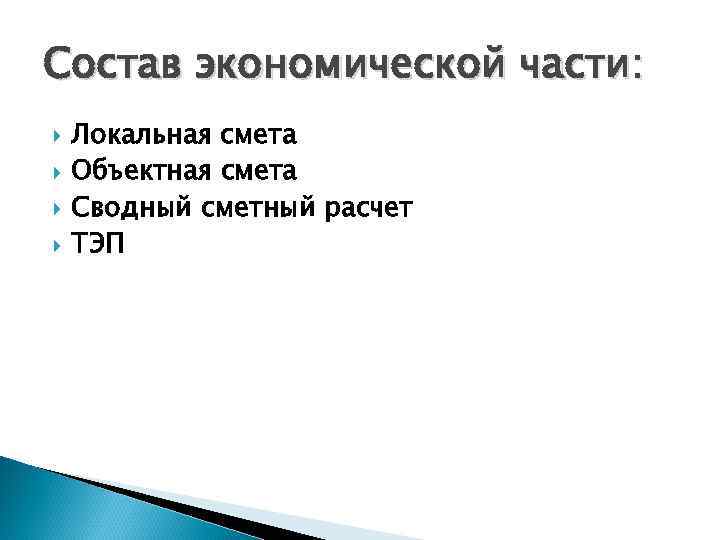 Состав экономической части:

Локальная смета
Объектная смета
Сводный сметный расчет
ТЭП